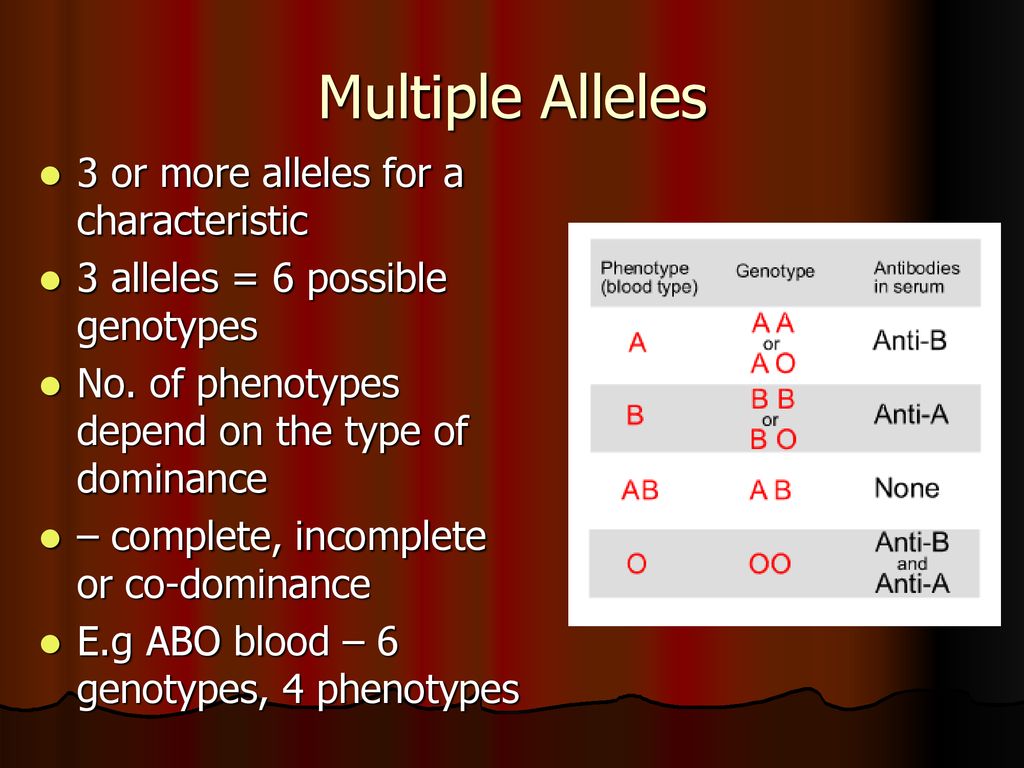 Multiple Alleles

- 3 or more alleles for a characteristic
- 3 alleles = 6 possible genotypes
- No. of phenotypes depend on the type of dominance
- – complete, incomplete or co-dominance
- E.g ABO blood – 6 genotypes, 4 phenotypes

| Phenotype (blood type) | Genotype | Antibodies in serum |
|---|---|---|
| A | A A or A O | Anti-B |
| B | B B or B O | Anti-A |
| AB | A B | None |
| O | OO | Anti-B and Anti-A |